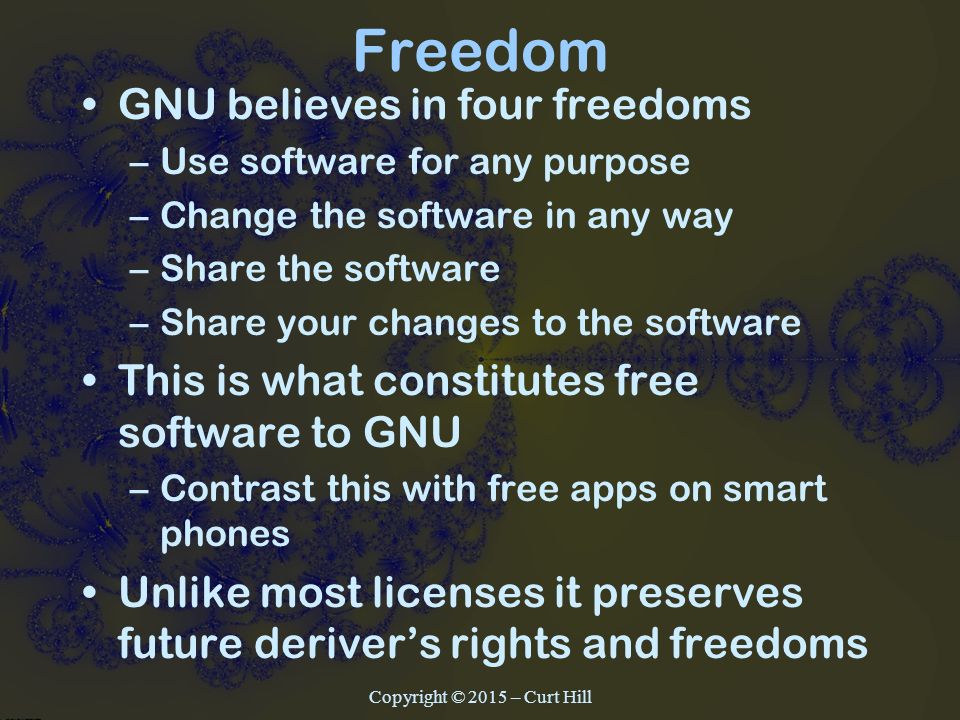 Freedom

• GNU believes in four freedoms
– Use software for any purpose
– Change the software in any way
– Share the software
– Share your changes to the software

• This is what constitutes free software to GNU
– Contrast this with free apps on smart phones

• Unlike most licenses it preserves future deriver's rights and freedoms

Copyright © 2015 – Curt Hill